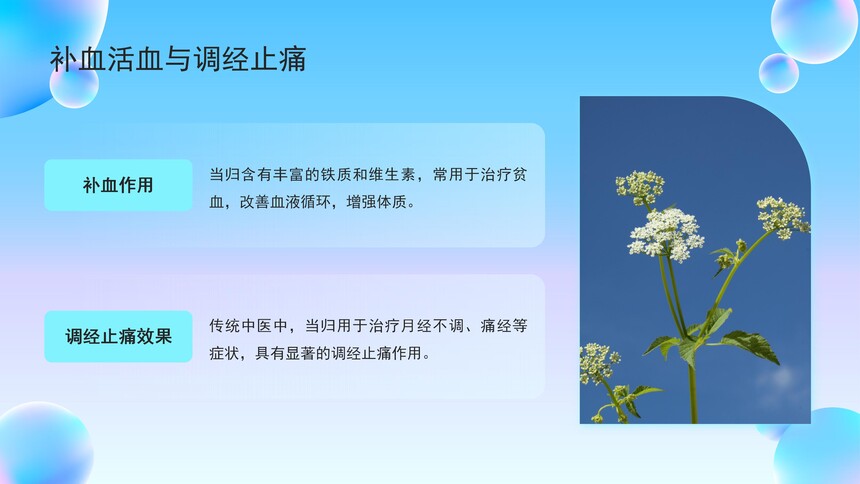 补血活血与调经止痛

补血作用

当归含有丰富的铁质和维生素，常用于治疗贫血，改善血液循环，增强体质。

调经止痛效果

传统中医中，当归用于治疗月经不调、痛经等症状，具有显著的调经止痛作用。